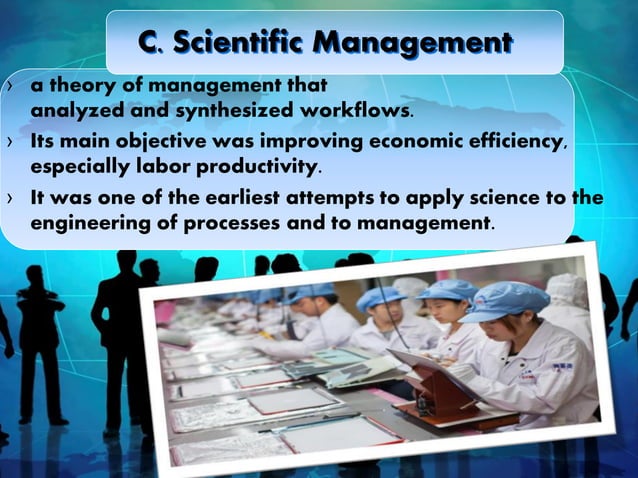 C. Scientific Management

› a theory of management that analyzed and synthesized workflows.

› Its main objective was improving economic efficiency, especially labor productivity.

› It was one of the earliest attempts to apply science to the engineering of processes and to management.